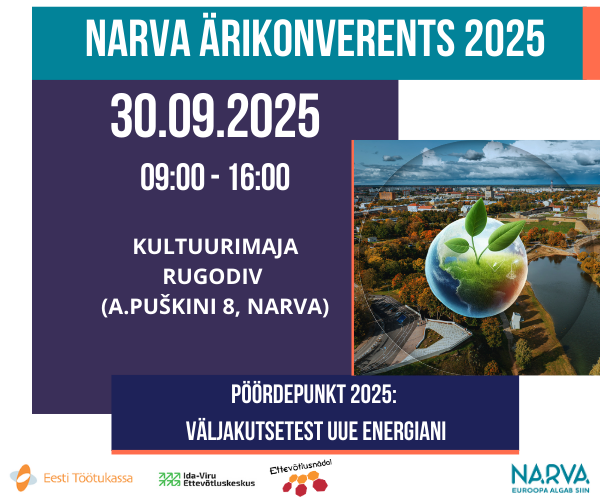 NARVA ÄRIKONVERENTS 2025

30.09.2025

09:00 - 16:00

KULTUURIMAJA RUGODIV (A.PUŠKINI 8, NARVA)

PÖÖRDEPUNKT 2025: VÄLJAKUTSETEST UUE ENERGIANI

Eesti Töötukassa

Ida-Viru Ettevõtluskeskus

Ettevõtlusnädal

NARVA
EUROOPA ALGAB SIIN